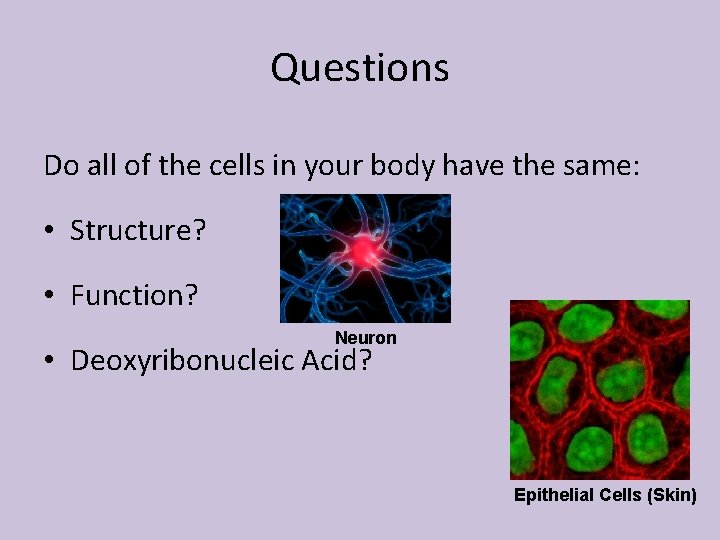 Questions

Do all of the cells in your body have the same:

• Structure?

• Function?

Neuron

• Deoxyribonucleic Acid?

Epithelial Cells (Skin)